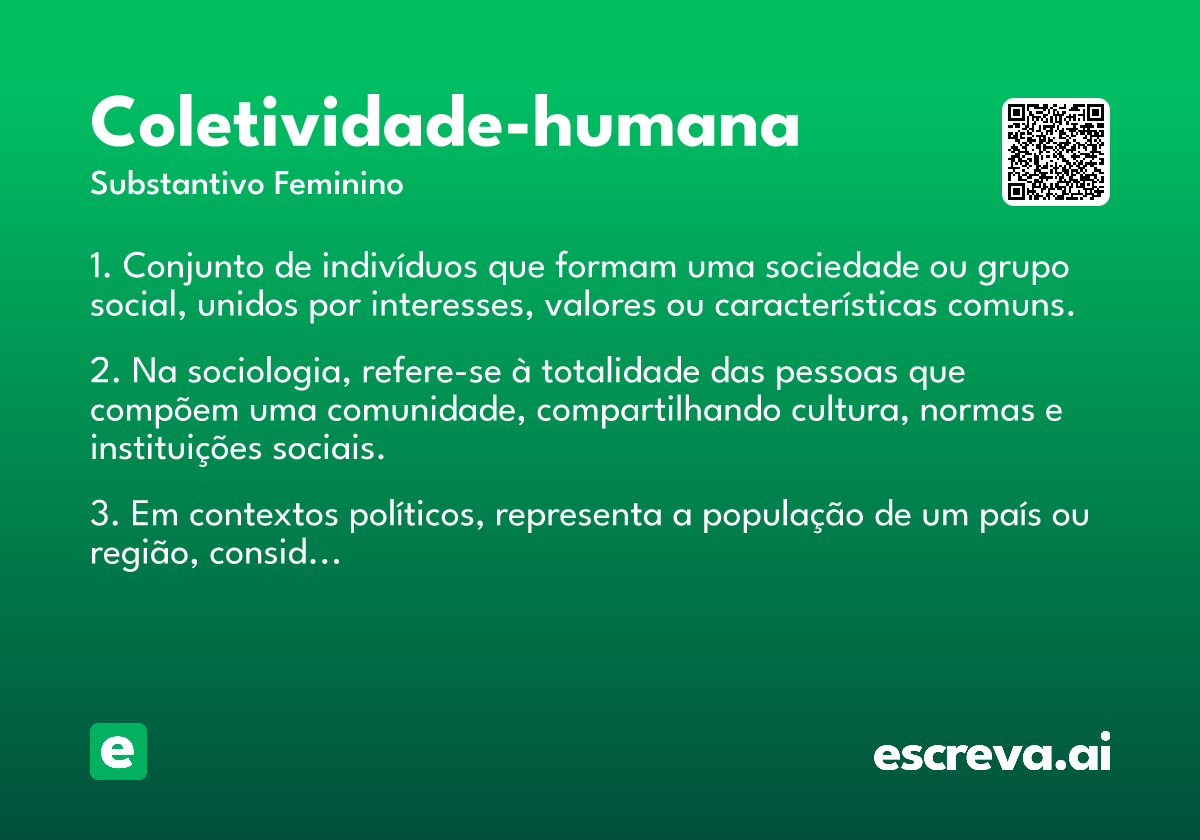 Coletividade-humana
Substantivo Feminino

1. Conjunto de indivíduos que formam uma sociedade ou grupo social, unidos por interesses, valores ou características comuns.

2. Na sociologia, refere-se à totalidade das pessoas que compõem uma comunidade, compartilhando cultura, normas e instituições sociais.

3. Em contextos políticos, representa a população de um país ou região, consid...

e

escreva.ai